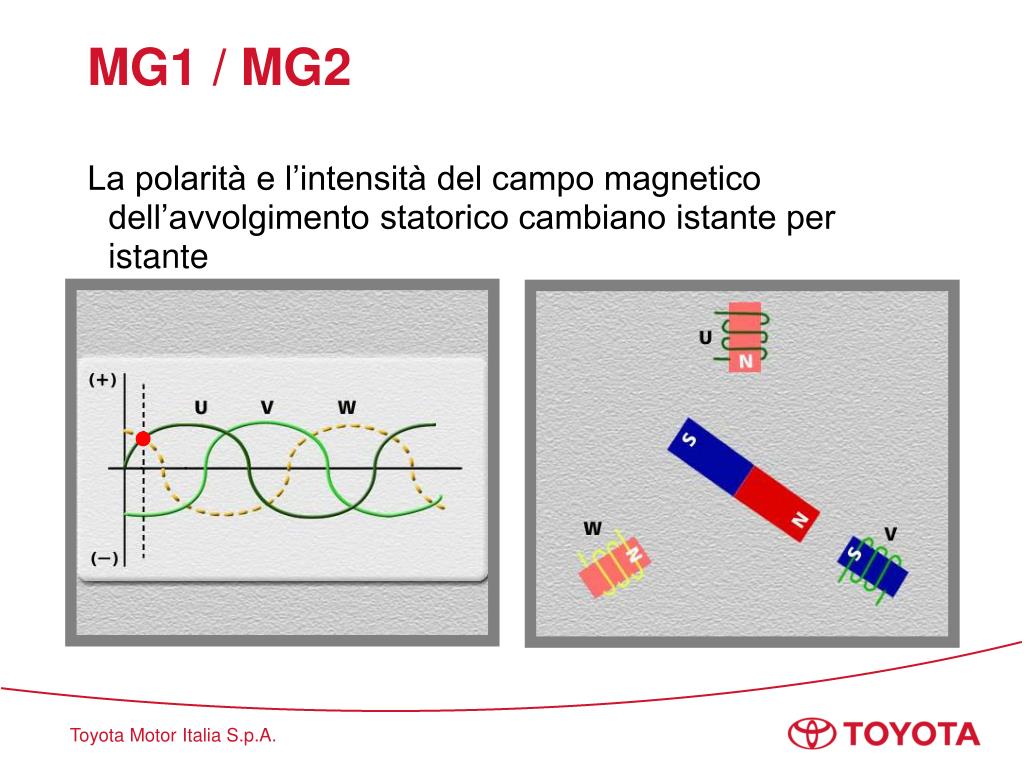 MG1 / MG2

La polarità e l’intensità del campo magnetico dell’avvolgimento statorico cambiano istante per istante

(+)
U V W
(−)

U
N
S
N
W
N
V
S

Toyota Motor Italia S.p.A.

TOYOTA